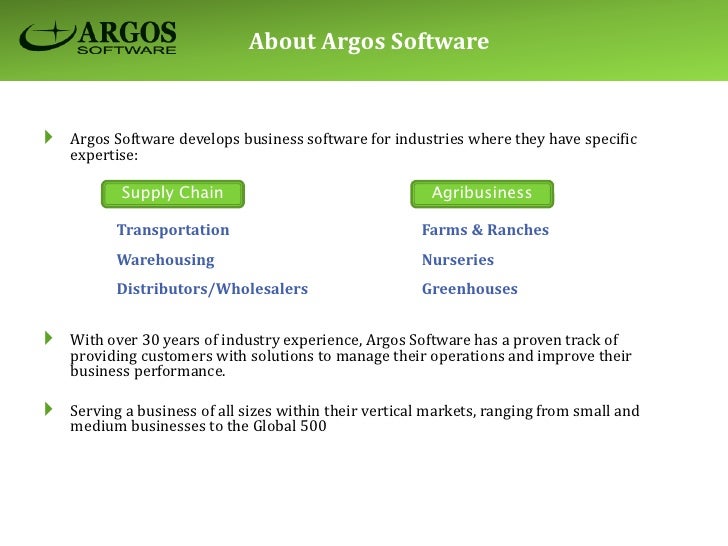 ARGOS SOFTWARE

About Argos Software

Argos Software develops business software for industries where they have specific expertise:

Supply Chain

Transportation

Warehousing

Distributors/Wholesalers

Agribusiness

Farms & Ranches

Nurseries

Greenhouses

With over 30 years of industry experience, Argos Software has a proven track of providing customers with solutions to manage their operations and improve their business performance.

Serving a business of all sizes within their vertical markets, ranging from small and medium businesses to the Global 500